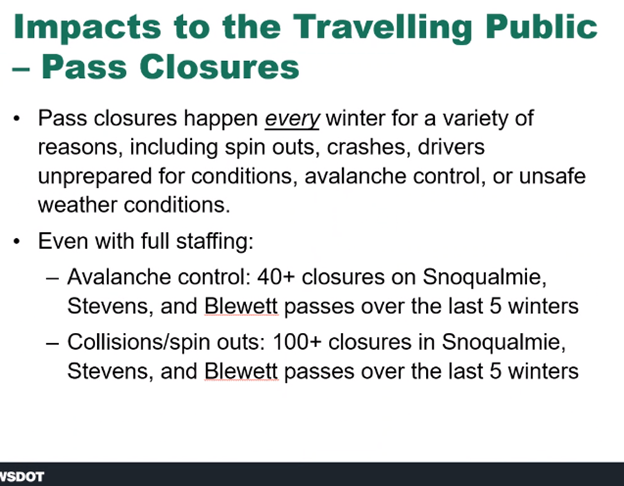 Impacts to the Travelling Public – Pass Closures

• Pass closures happen every winter for a variety of reasons, including spin outs, crashes, drivers unprepared for conditions, avalanche control, or unsafe weather conditions.

• Even with full staffing:

– Avalanche control: 40+ closures on Snoqualmie, Stevens, and Blewett passes over the last 5 winters

– Collisions/spin outs: 100+ closures in Snoqualmie, Stevens, and Blewett passes over the last 5 winters

WSDOT